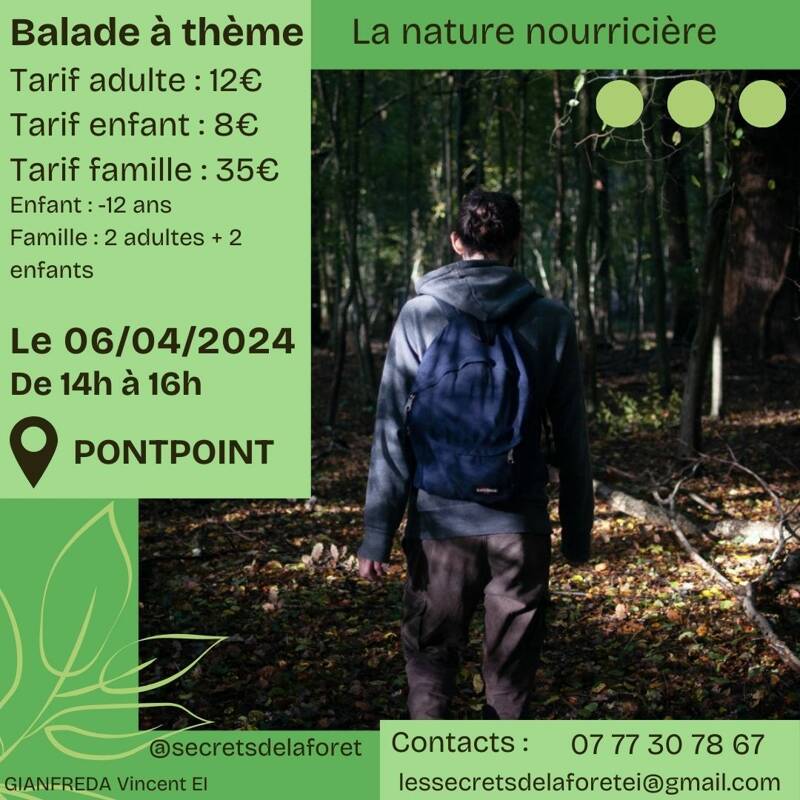 Balade à thème

La nature nourricière

Tarif adulte : 12€
Tarif enfant : 8€
Tarif famille : 35€
Enfant : -12 ans
Famille : 2 adultes + 2 enfants

Le 06/04/2024
De 14h à 16h

PONTPOINT

@secretsdelaforet

GIANFREDA Vincent EI

Contacts : 07 77 30 78 67
lessecretsdelaforetei@gmail.com